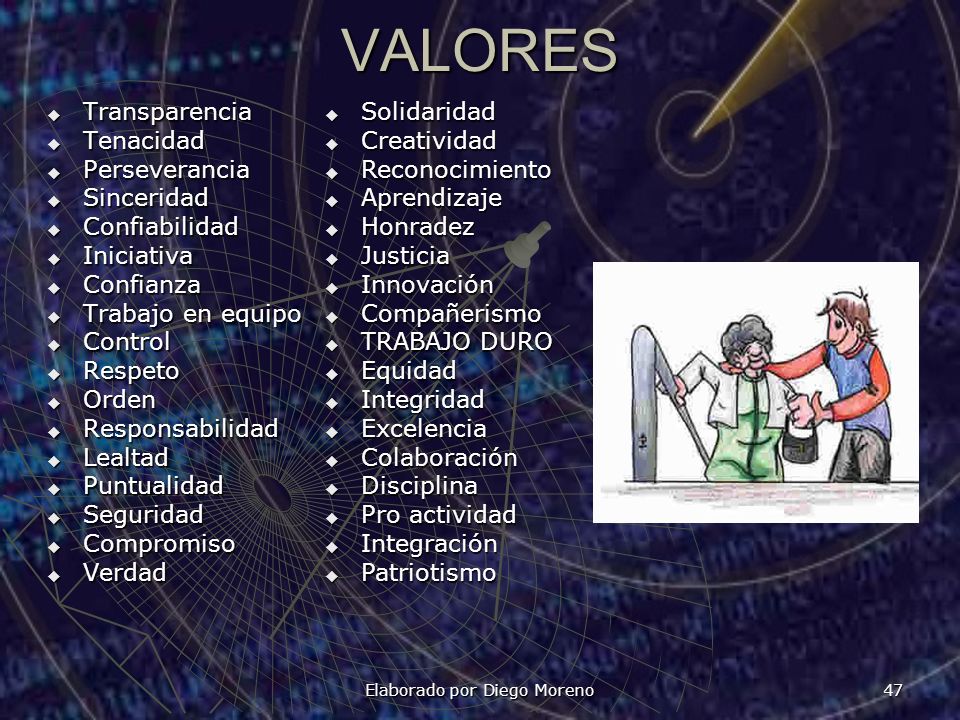 VALORES

- Transparencia
- Tenacidad
- Perseverancia
- Sinceridad
- Confiabilidad
- Iniciativa
- Confianza
- Trabajo en equipo
- Control
- Respeto
- Orden
- Responsabilidad
- Lealtad
- Puntualidad
- Seguridad
- Compromiso
- Verdad

- Solidaridad
- Creatividad
- Reconocimiento
- Aprendizaje
- Honradez
- Justicia
- Innovación
- Compañerismo
- TRABAJO DURO
- Equidad
- Integridad
- Excelencia
- Colaboración
- Disciplina
- Pro actividad
- Integración
- Patriotismo

Elaborado por Diego Moreno

47